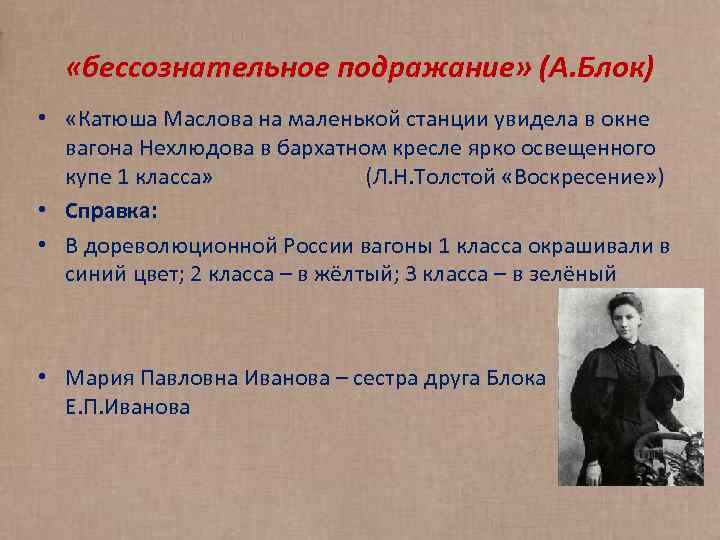 «бессознательное подражание» (А.Блок)

• «Катюша Маслова на маленькой станции увидела в окне вагона Нехлюдова в бархатном кресле ярко освещенного купе 1 класса» (Л.Н.Толстой «Воскресение»)

• Справка:

• В дореволюционной России вагоны 1 класса окрашивали в синий цвет; 2 класса – в жёлтый; 3 класса – в зелёный

• Мария Павловна Иванова – сестра друга Блока Е.П.Иванова